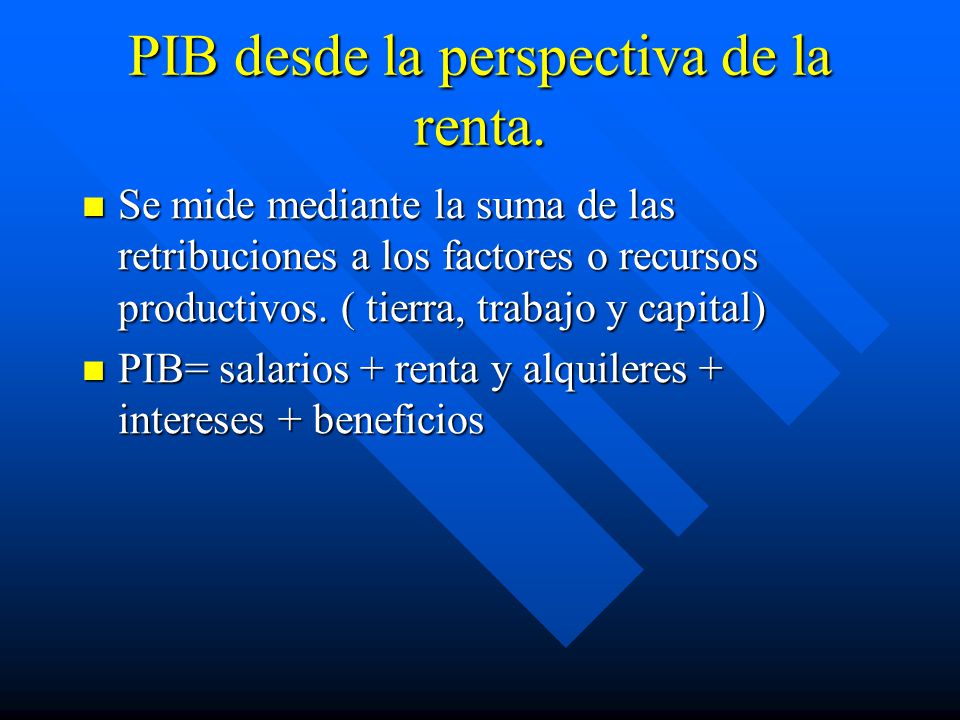 PIB desde la perspectiva de la renta.

Se mide mediante la suma de las retribuciones a los factores o recursos productivos. ( tierra, trabajo y capital)

PIB= salarios + renta y alquileres + intereses + beneficios